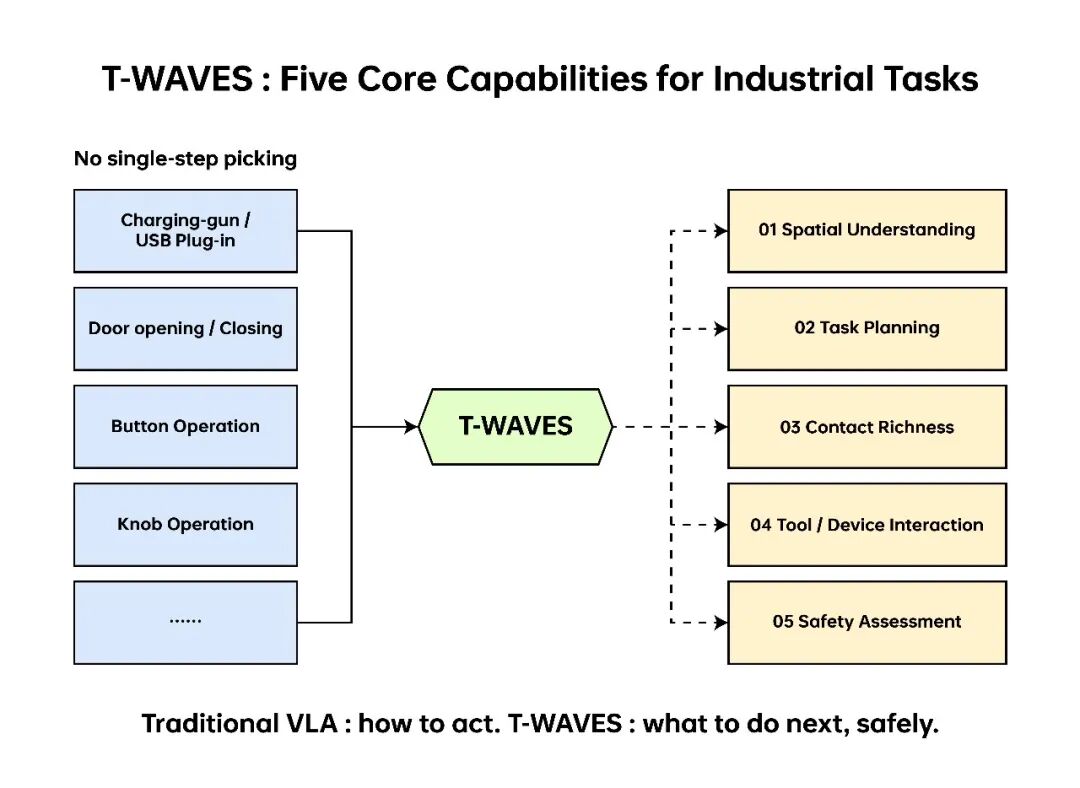 T-WAVES : Five Core Capabilities for Industrial Tasks

No single-step picking

Charging-gun / USB Plug-in

Door opening / Closing

Button Operation

Knob Operation

......

T-WAVES

01 Spatial Understanding

02 Task Planning

03 Contact Richness

04 Tool / Device Interaction

05 Safety Assessment

Traditional VLA : how to act. T-WAVES : what to do next, safely.